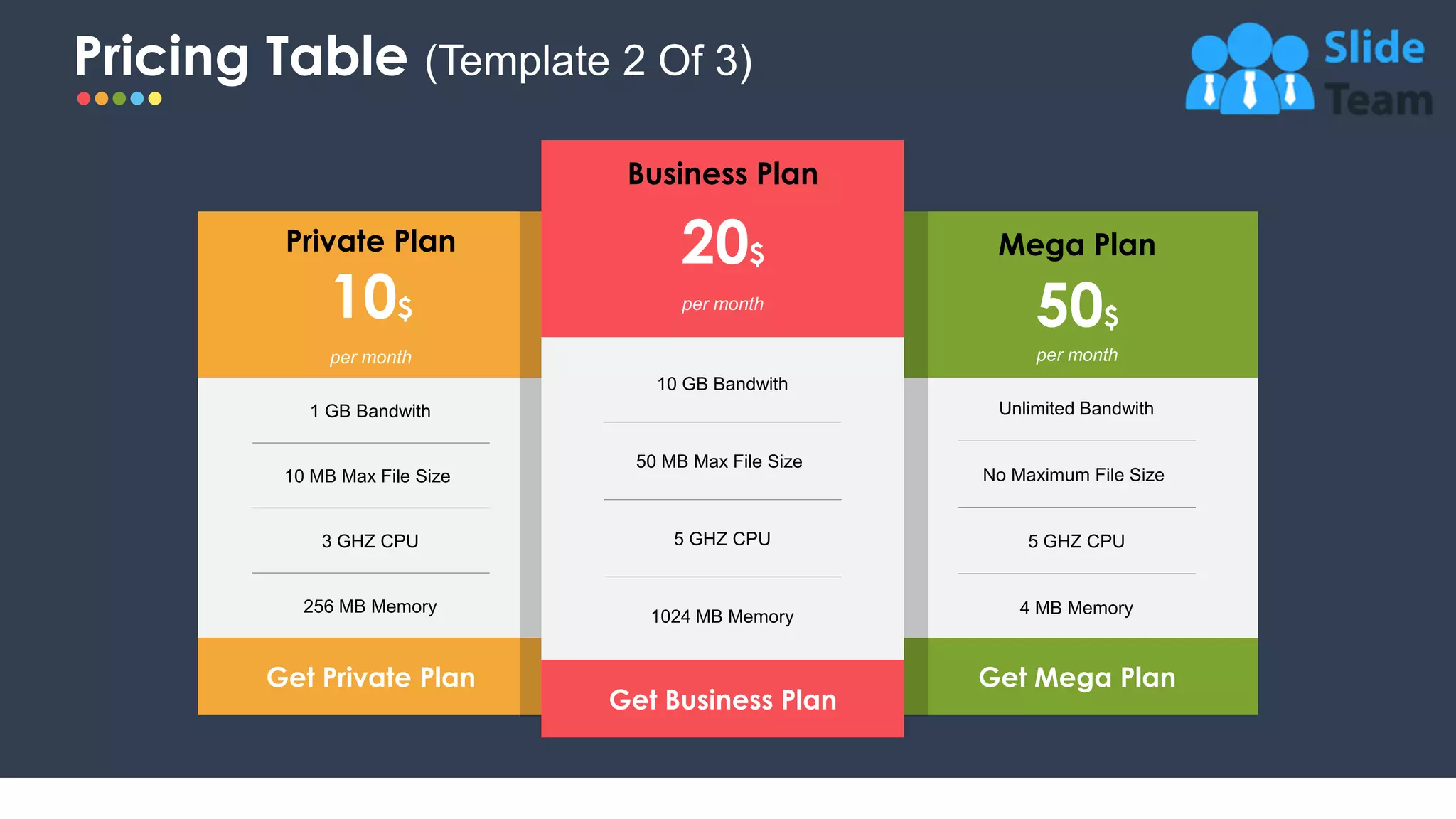 Pricing Table (Template 2 Of 3)

Slide Team

Private Plan
10$
per month
1 GB Bandwith
10 MB Max File Size
3 GHZ CPU
256 MB Memory
Get Private Plan

Business Plan
20$
per month
10 GB Bandwith
50 MB Max File Size
5 GHZ CPU
1024 MB Memory
Get Business Plan

Mega Plan
50$
per month
Unlimited Bandwith
No Maximum File Size
5 GHZ CPU
4 MB Memory
Get Mega Plan